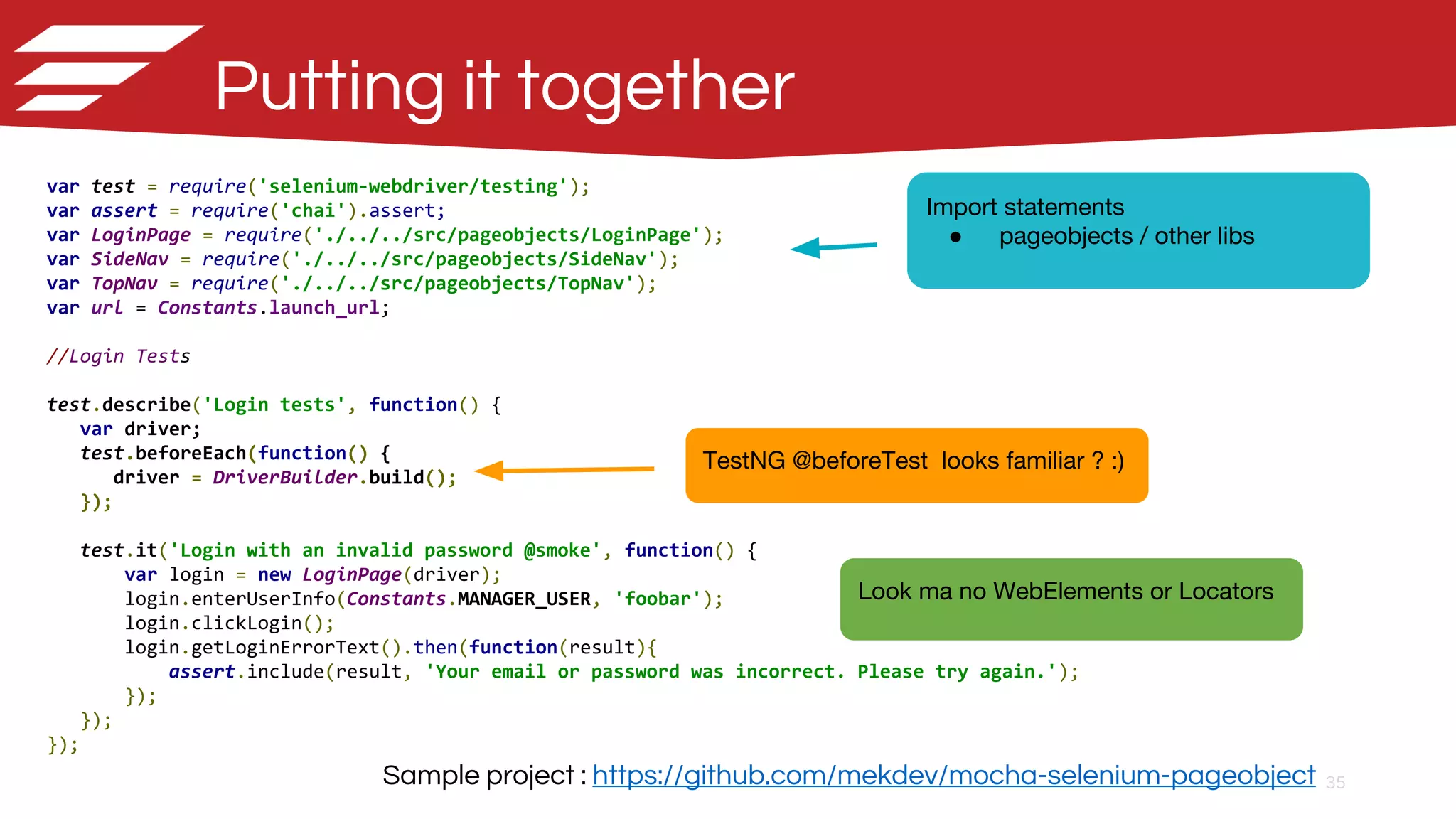 Putting it together

var test = require('selenium-webdriver/testing');
var assert = require('chai').assert;
var LoginPage = require('./../../src/pageobjects/LoginPage');
var SideNav = require('./../../src/pageobjects/SideNav');
var TopNav = require('./../../src/pageobjects/TopNav');
var url = Constants.launch_url;

//Login Tests

test.describe('Login tests', function() {
   var driver;
   test.beforeEach(function() {
      driver = DriverBuilder.build();
   });

   test.it('Login with an invalid password @smoke', function() {
      var login = new LoginPage(driver);
      login.enterUserInfo(Constants.MANAGER_USER, 'foobar');
      login.clickLogin();
      login.getLoginErrorText().then(function(result){
         assert.include(result, 'Your email or password was incorrect. Please try again.');
      });
   });
});

Import statements
● pageobjects / other libs

TestNG @beforeTest looks familiar ? :)

Look ma no WebElements or Locators

Sample project : https://github.com/mekdev/mocha-selenium-pageobject 35